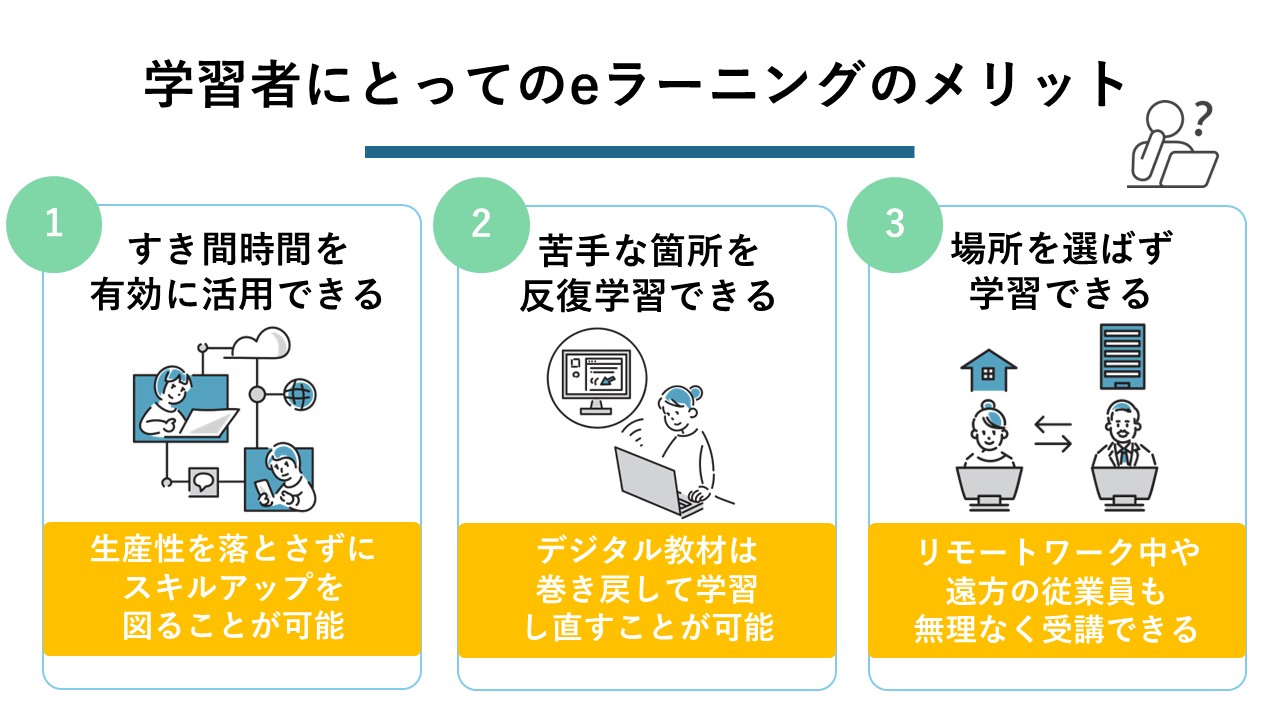 学習者にとってのeラーニングのメリット

?

1
すき間時間を有効に活用できる

生産性を落とさずにスキルアップを図ることが可能

2
苦手な箇所を反復学習できる

デジタル教材は巻き戻して学習し直すことが可能

3
場所を選ばず学習できる

リモートワーク中や遠方の従業員も無理なく受講できる